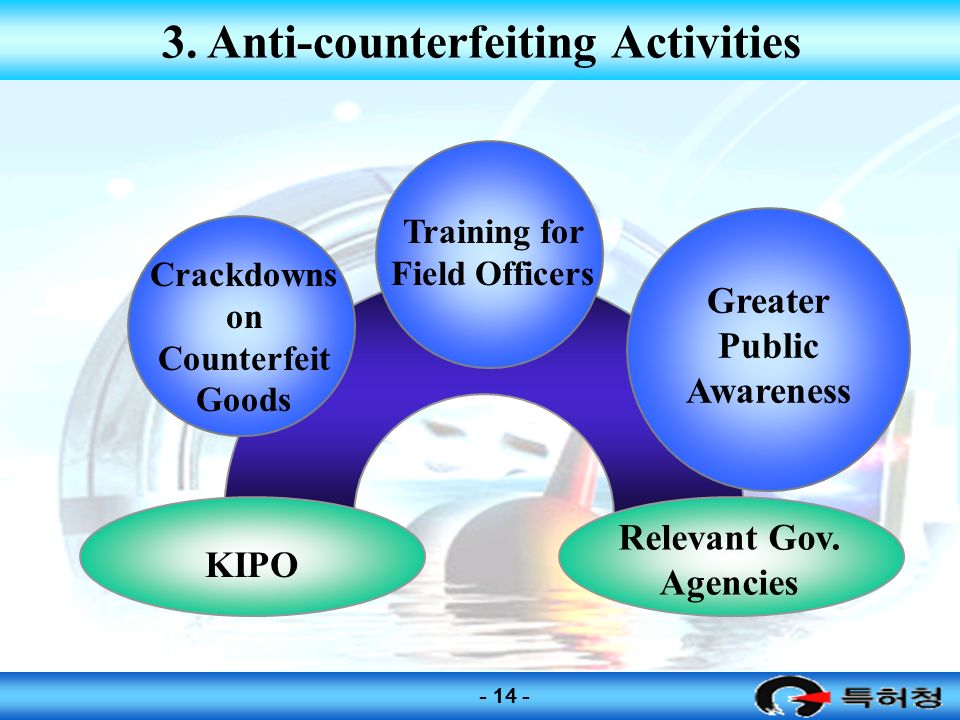 3. Anti-counterfeiting Activities

Crackdowns on Counterfeit Goods

Training for Field Officers

Greater Public Awareness

KIPO

Relevant Gov. Agencies

- 14 -

특허청